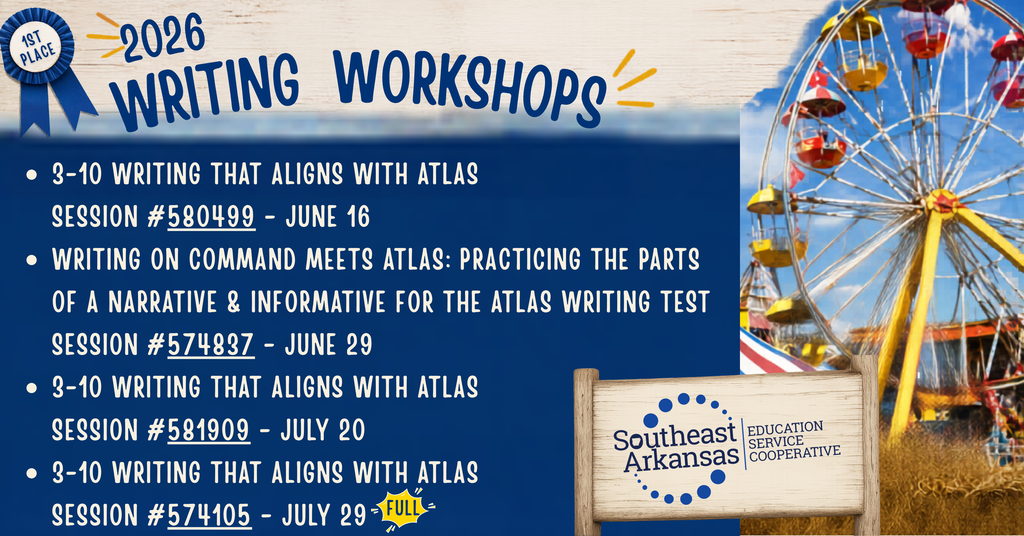 1ST PLACE

2026 WRITING WORKSHOPS

- 3-10 WRITING THAT ALIGNS WITH ATLAS SESSION #580499 - JUNE 16
- WRITING ON COMMAND MEETS ATLAS: PRACTICING THE PARTS OF A NARRATIVE & INFORMATIVE FOR THE ATLAS WRITING TEST SESSION #574837 - JUNE 29
- 3-10 WRITING THAT ALIGNS WITH ATLAS SESSION #581909 - JULY 20
- 3-10 WRITING THAT ALIGNS WITH ATLAS SESSION #574105 - JULY 29 FULL

Southeast Arkansas EDUCATION SERVICE COOPERATIVE